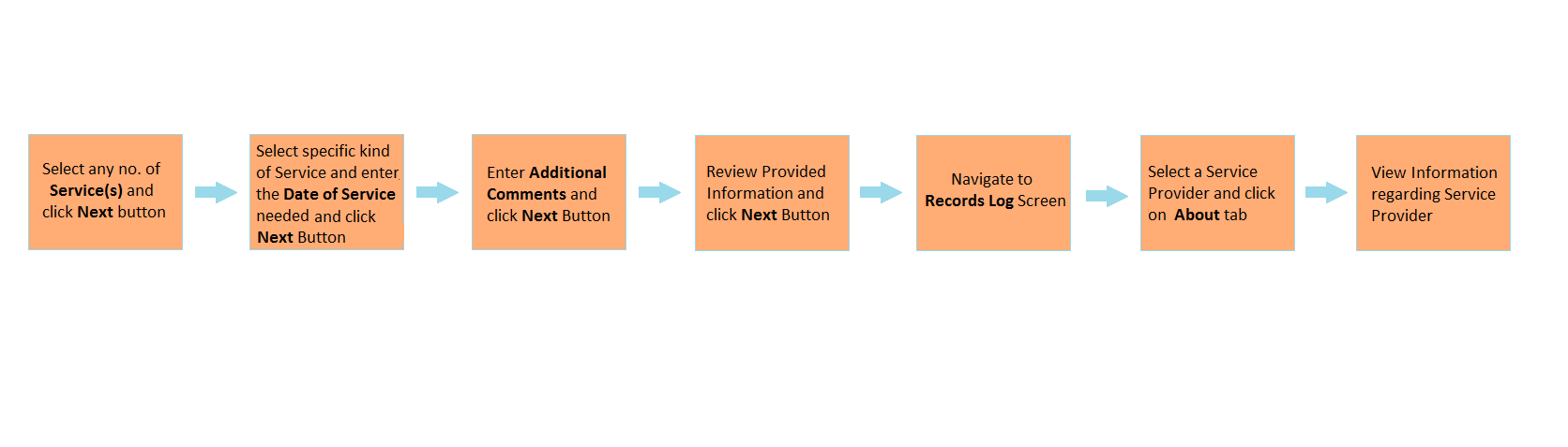 Select any no. of Service(s) and click Next button

Select specific kind of Service and enter the Date of Service needed and click Next Button

Enter Additional Comments and click Next Button

Review Provided Information and click Next Button

Navigate to Records Log Screen

Select a Service Provider and click on About tab

View Information regarding Service Provider